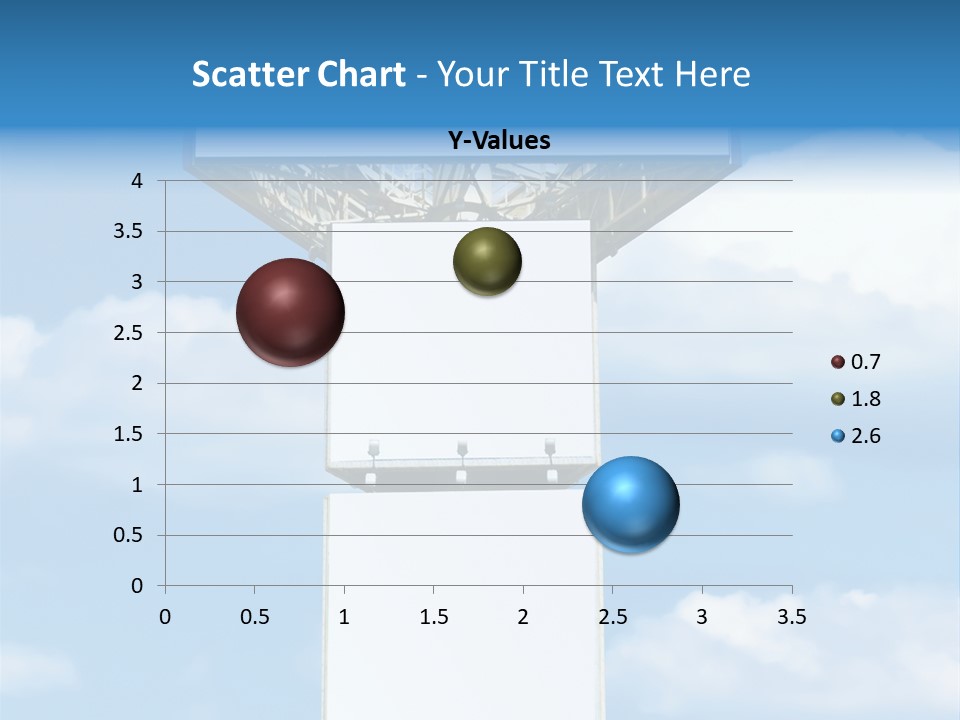 Scatter Chart - Your Title Text Here

Y-Values

4
3.5
3
2.5
2
1.5
1
0.5
0

0 0.5 1 1.5 2 2.5 3 3.5

0.7
1.8
2.6